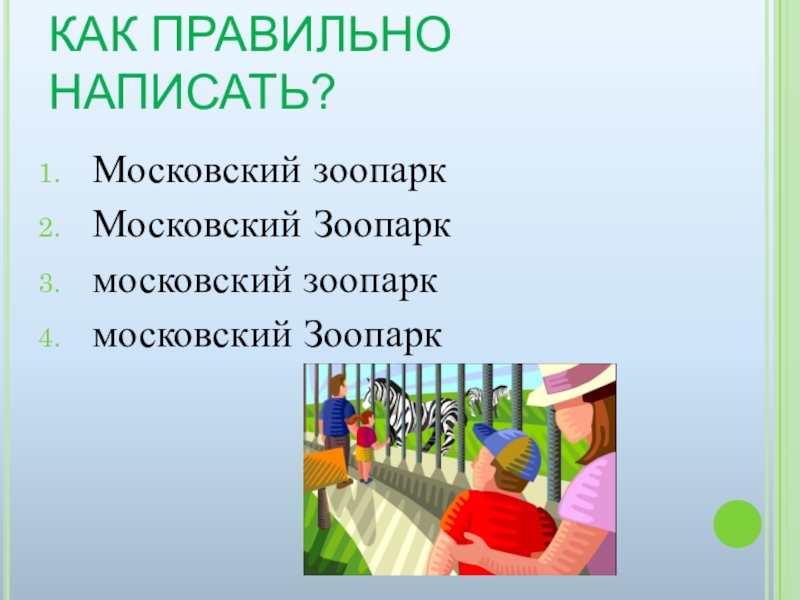 КАК ПРАВИЛЬНО НАПИСАТЬ?

1. Московский зоопарк
2. Московский Зоопарк
3. московский зоопарк
4. московский Зоопарк